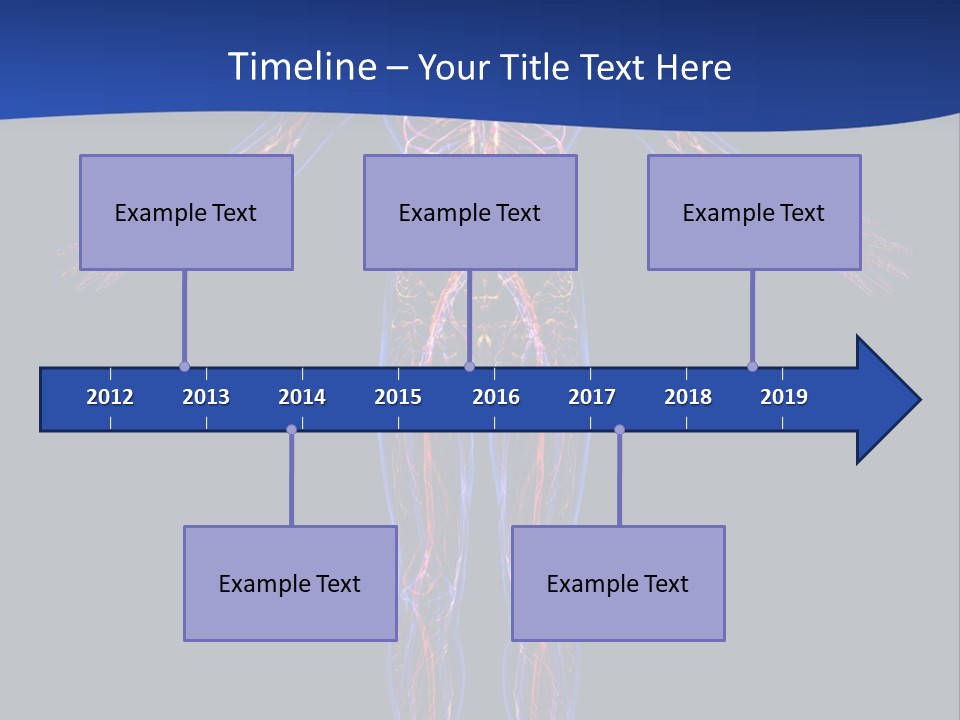 Timeline – Your Title Text Here

Example Text

Example Text

Example Text

2012 2013 2014 2015 2016 2017 2018 2019

Example Text

Example Text